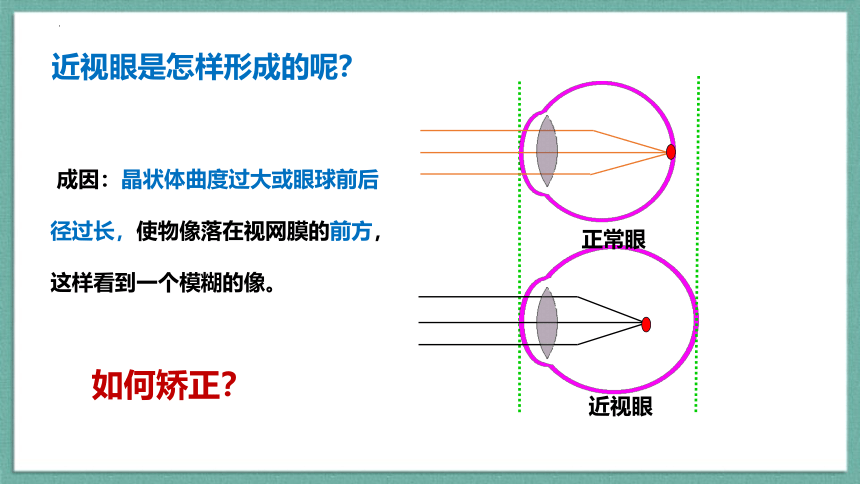 近视眼是怎样形成的呢?

成因：晶状体曲度过大或眼球前后径过长，使物像落在视网膜的前方，这样看到一个模糊的像。

如何矫正?

正常眼

近视眼